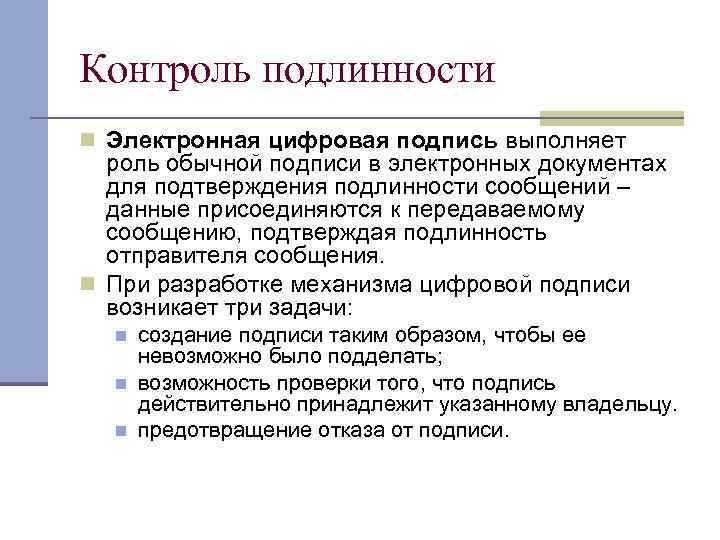 Контроль подлинности

Электронная цифровая подпись выполняет роль обычной подписи в электронных документах для подтверждения подлинности сообщений – данные присоединяются к передаваемому сообщению, подтверждая подлинность отправителя сообщения.

При разработке механизма цифровой подписи возникает три задачи:

создание подписи таким образом, чтобы ее невозможно было подделать;

возможность проверки того, что подпись действительно принадлежит указанному владельцу.

предотвращение отказа от подписи.